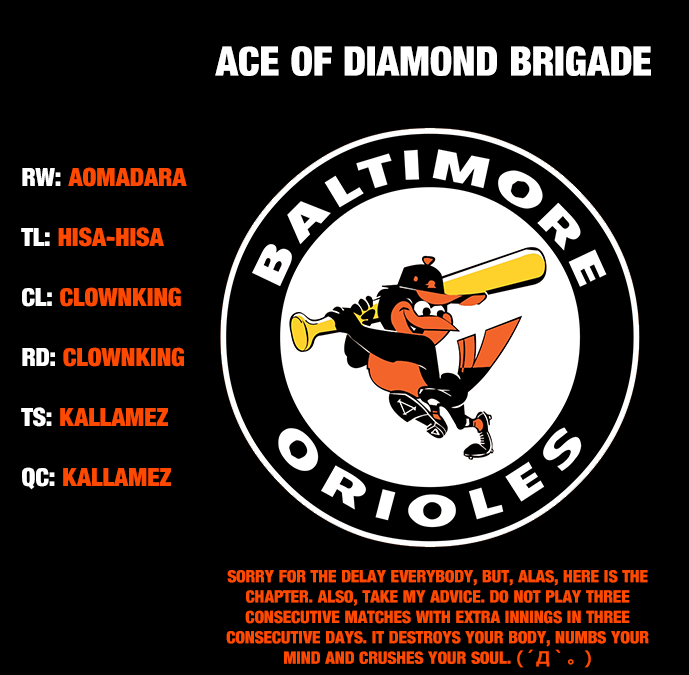 ACE OF DIAMOND BRIGADE

RW: AOMADARA

TL: HISA-HISA

CL: CLOWNKING

RD: CLOWNKING

TS: KALLAMEZ

QC: KALLAMEZ

BALTIMORE

ORIOLES

SORRY FOR THE DELAY EVERYBODY, BUT, ALAS, HERE IS THE CHAPTER. ALSO, TAKE MY ADVICE. DO NOT PLAY THREE CONSECUTIVE MATCHES WITH EXTRA INNINGS IN THREE CONSECUTIVE DAYS. IT DESTROYS YOUR BODY, NUMBS YOUR MIND AND CRUSHES YOUR SOUL. (´Д｀。)